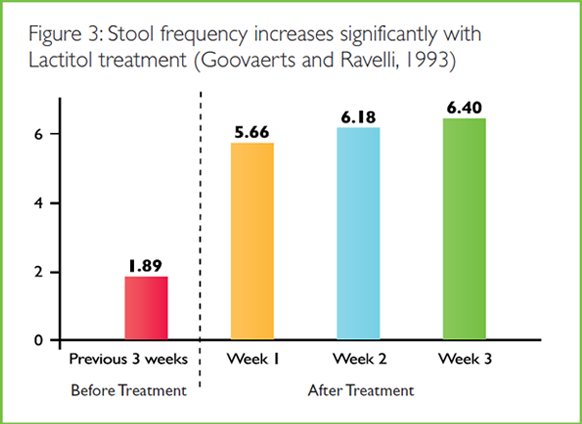 Figure 3: Stool frequency increases significantly with Lactitol treatment (Goovaerts and Ravelli, 1993)

6
4
2
0

1.89
5.66
6.18
6.40

Previous 3 weeks
Week 1
Week 2
Week 3

Before Treatment
After Treatment